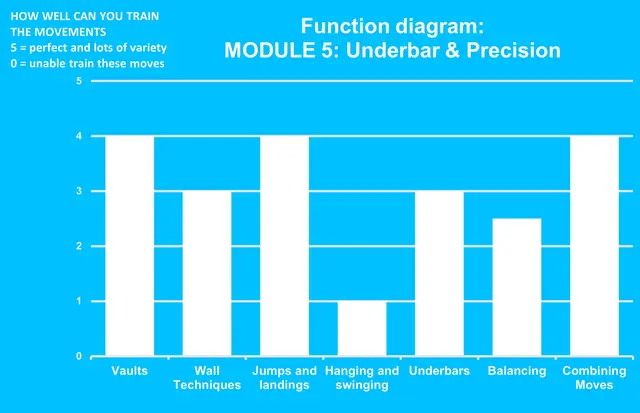 HOW WELL CAN YOU TRAIN THE MOVEMENTS
5 = perfect and lots of variety
0 = unable train these moves

Function diagram:
MODULE 5: Underbar & Precision

5
4
3
2
1
0

Vaults
Wall Techniques
Jumps and landings
Hanging and swinging
Underbars
Balancing
Combining Moves